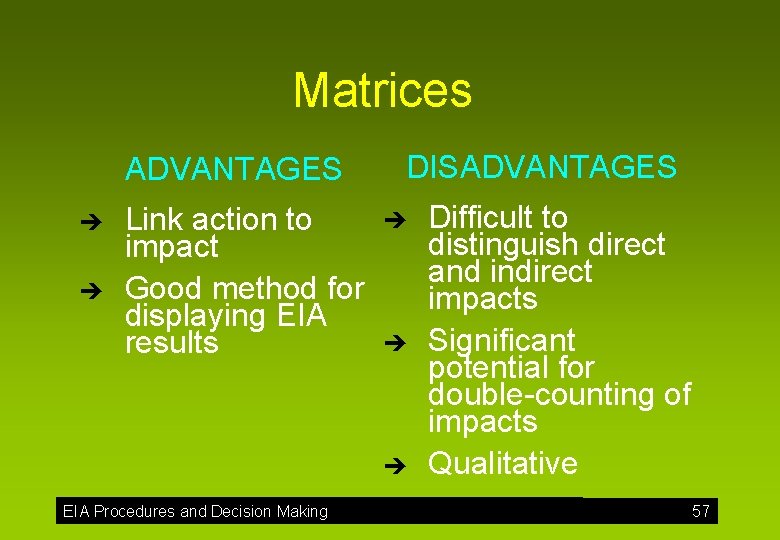 Matrices

ADVANTAGES

➔ Link action to impact

➔ Good method for displaying EIA results

DISADVANTAGES

➔ Difficult to distinguish direct and indirect impacts

➔ Significant potential for double-counting of impacts

➔ Qualitative

EIA Procedures and Decision Making

57